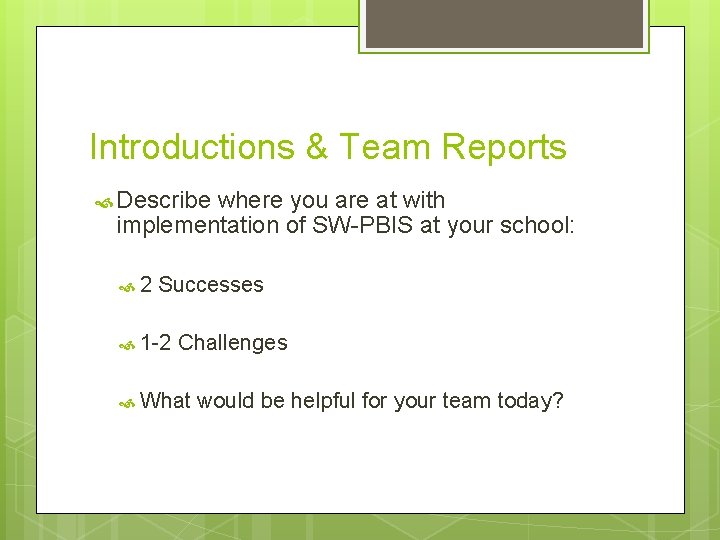 Introductions & Team Reports

Describe where you are at with implementation of SW-PBIS at your school:

2 Successes

1-2 Challenges

What would be helpful for your team today?